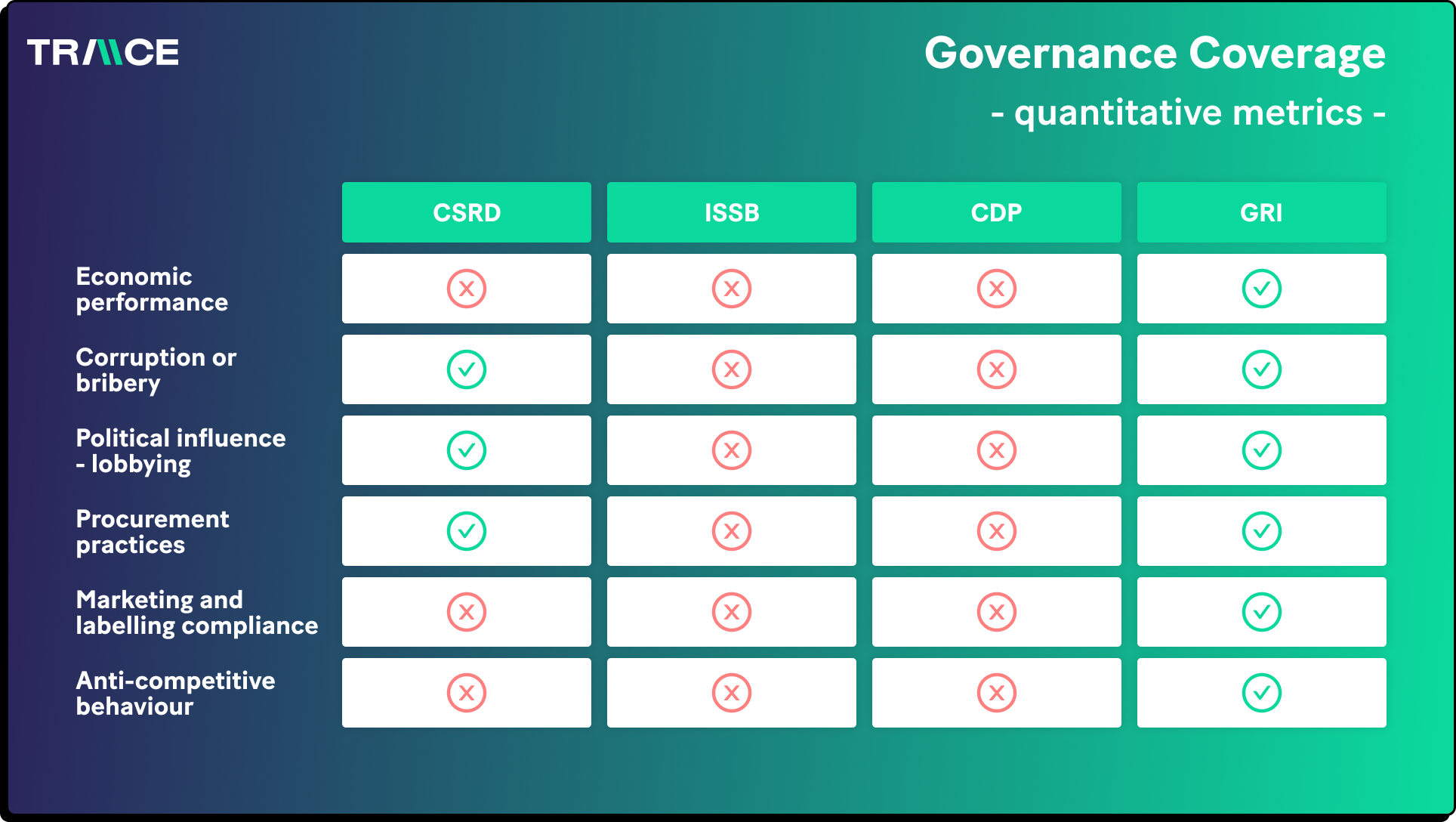 TRACE

Governance Coverage
- quantitative metrics -

| | CSRD | ISSB | CDP | GRI |
|---|---|---|---|---|
| Economic performance | ✗ | ✗ | ✗ | ✓ |
| Corruption or bribery | ✓ | ✗ | ✗ | ✓ |
| Political influence - lobbying | ✓ | ✗ | ✗ | ✓ |
| Procurement practices | ✓ | ✗ | ✗ | ✓ |
| Marketing and labelling compliance | ✗ | ✗ | ✗ | ✓ |
| Anti-competitive behaviour | ✗ | ✗ | ✗ | ✓ |